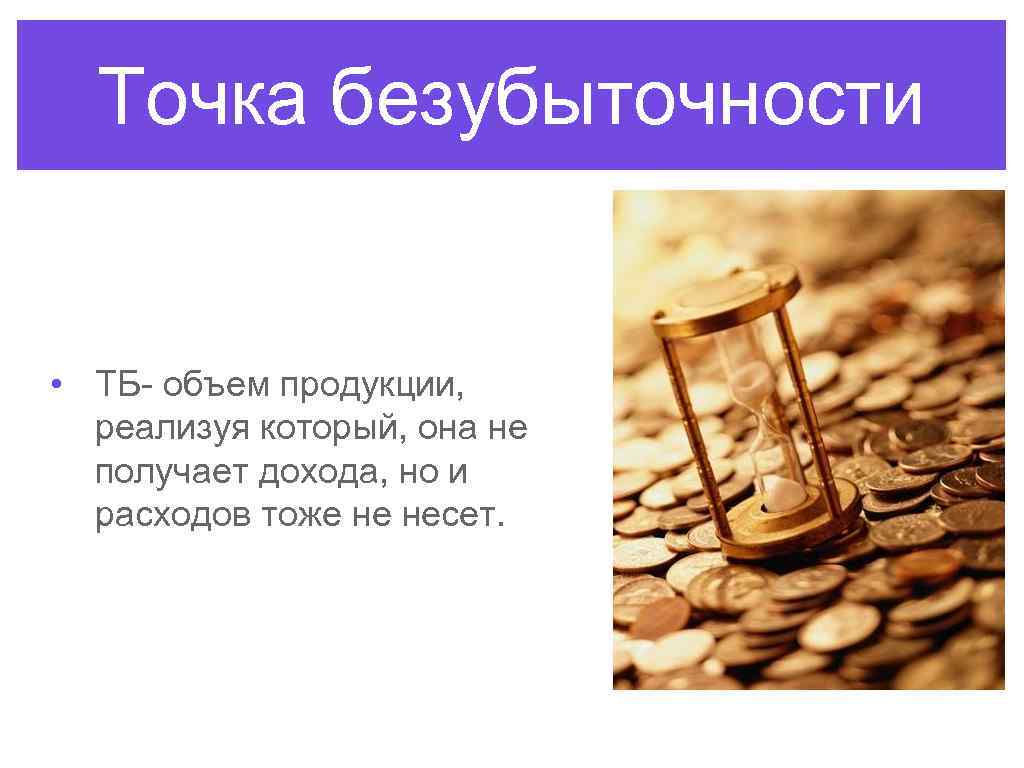 Точка безубыточности

• ТБ- объем продукции, реализуя который, она не получает дохода, но и расходов тоже не несет.